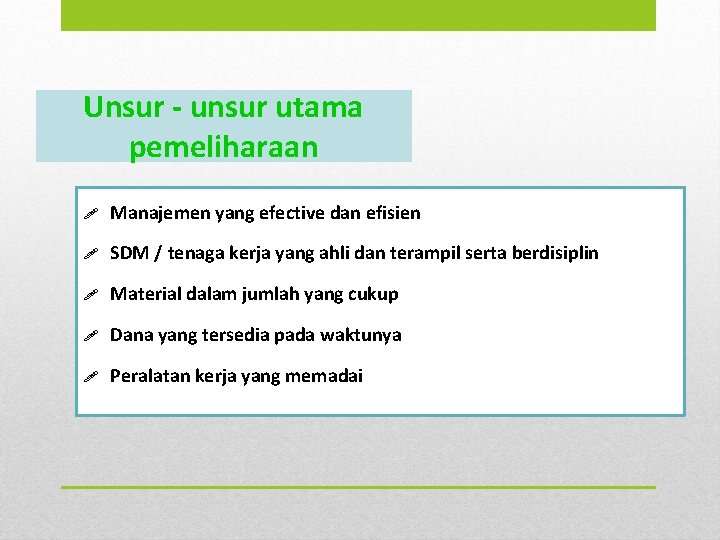 Unsur - unsur utama pemeliharaan

Manajemen yang efective dan efisien

SDM / tenaga kerja yang ahli dan terampil serta berdisiplin

Material dalam jumlah yang cukup

Dana yang tersedia pada waktunya

Peralatan kerja yang memadai